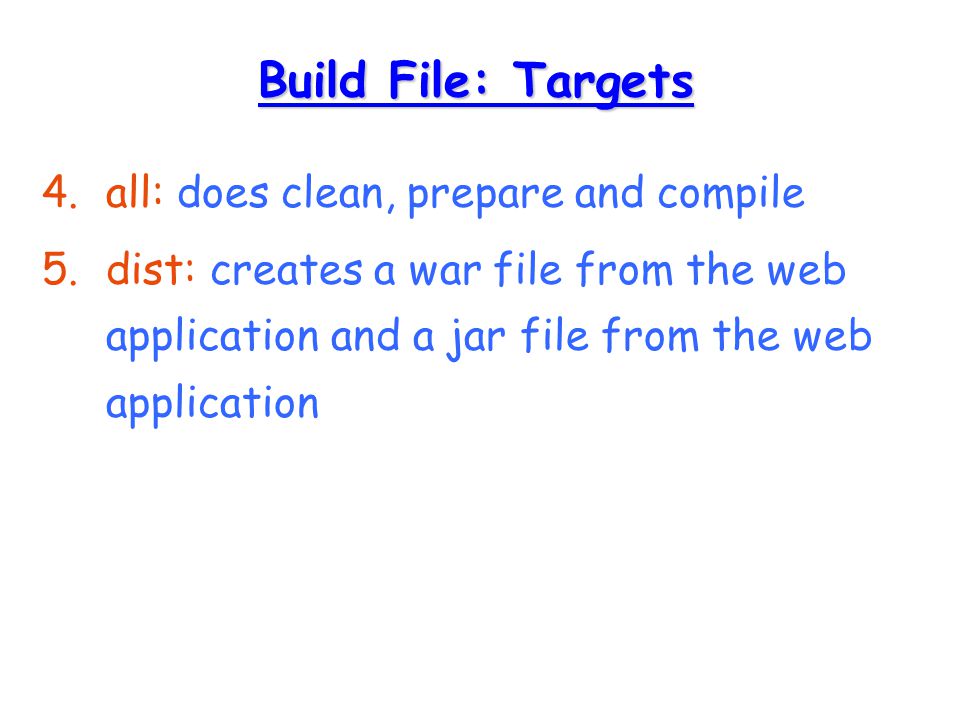 Build File: Targets

4. all: does clean, prepare and compile

5. dist: creates a war file from the web application and a jar file from the web application